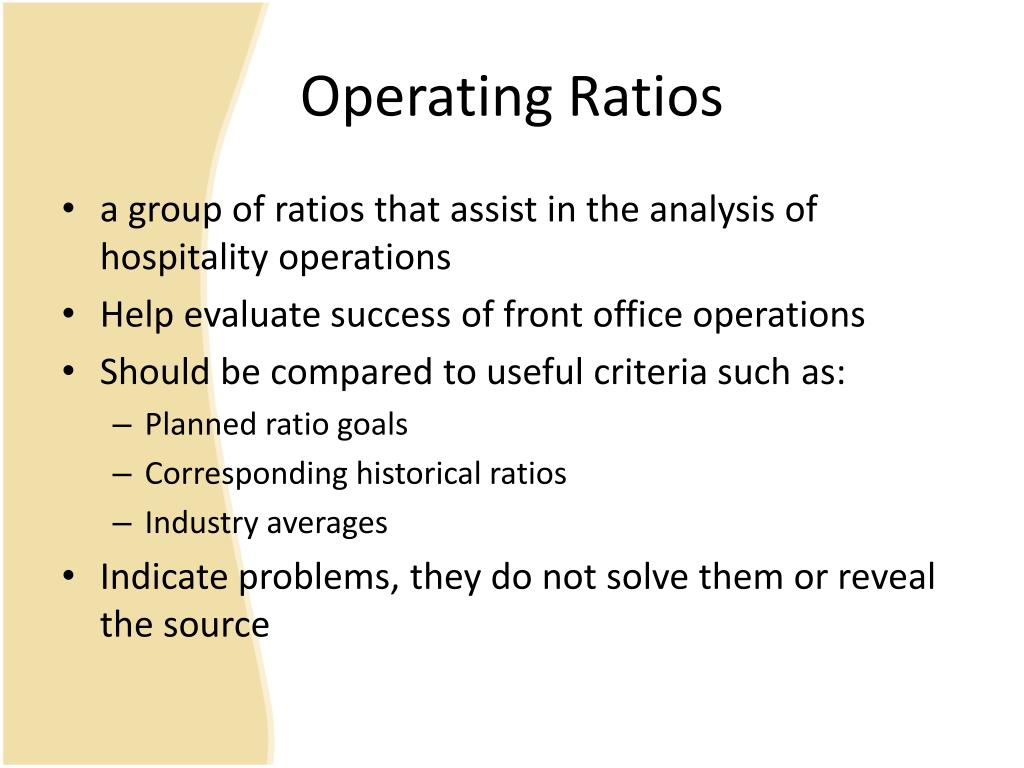 Operating Ratios

• a group of ratios that assist in the analysis of hospitality operations
• Help evaluate success of front office operations
• Should be compared to useful criteria such as:
– Planned ratio goals
– Corresponding historical ratios
– Industry averages
• Indicate problems, they do not solve them or reveal the source